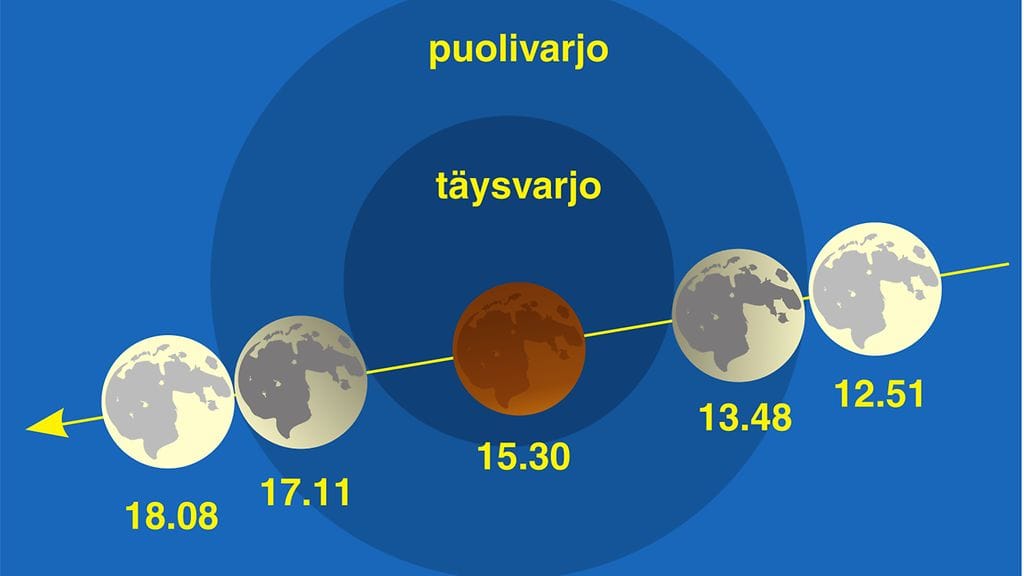 puolivarjo

täysvarjo

18.08

17.11

15.30

13.48

12.51